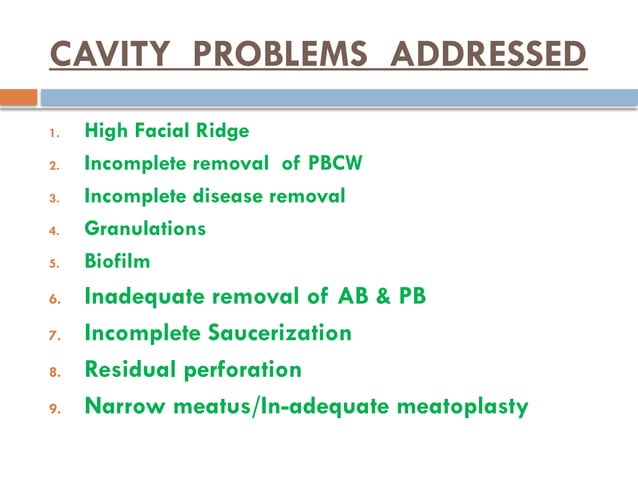 CAVITY PROBLEMS ADDRESSED

1. High Facial Ridge
2. Incomplete removal of PBCW
3. Incomplete disease removal
4. Granulations
5. Biofilm
6. Inadequate removal of AB & PB
7. Incomplete Saucerization
8. Residual perforation
9. Narrow meatus/In-adequate meatoplasty